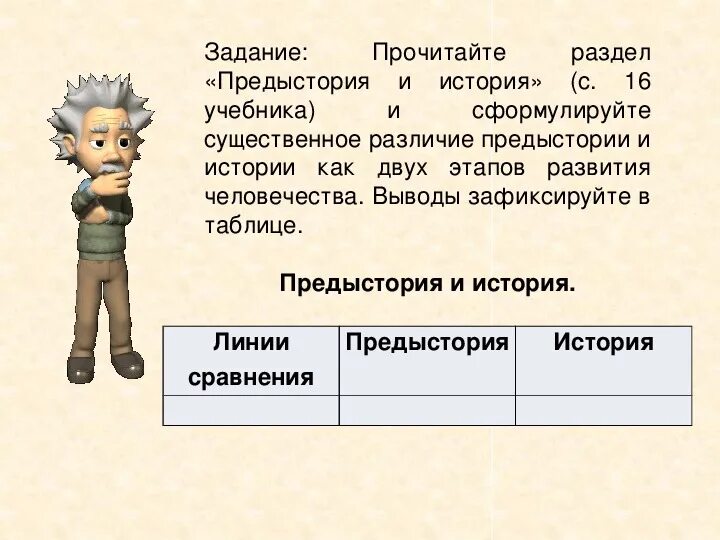 Задание: Прочитайте раздел «Предыстория и история» (с. 16 учебника) и сформулируйте существенное различие предыстории и истории как двух этапов развития человечества. Выводы зафиксируйте в таблице.

Предыстория и история.

| Линии сравнения | Предыстория | История |
|---|---|---|
| | | |